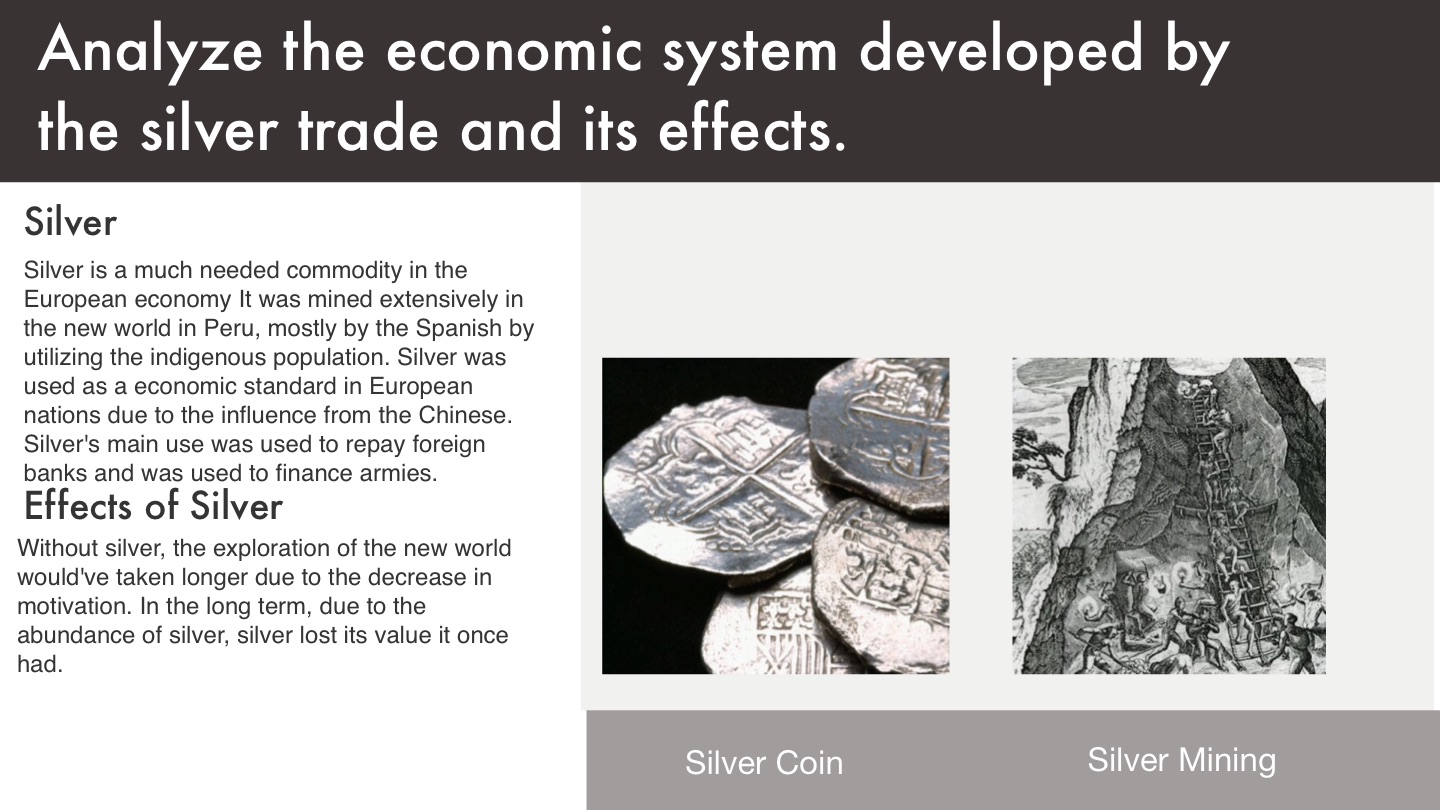 Analyze the economic system developed by the silver trade and its effects.

Silver

Silver is a much needed commodity in the European economy It was mined extensively in the new world in Peru, mostly by the Spanish by utilizing the indigenous population. Silver was used as a economic standard in European nations due to the influence from the Chinese. Silver's main use was used to repay foreign banks and was used to finance armies.

Effects of Silver

Without silver, the exploration of the new world would've taken longer due to the decrease in motivation. In the long term, due to the abundance of silver, silver lost its value it once had.

Silver Coin

Silver Mining